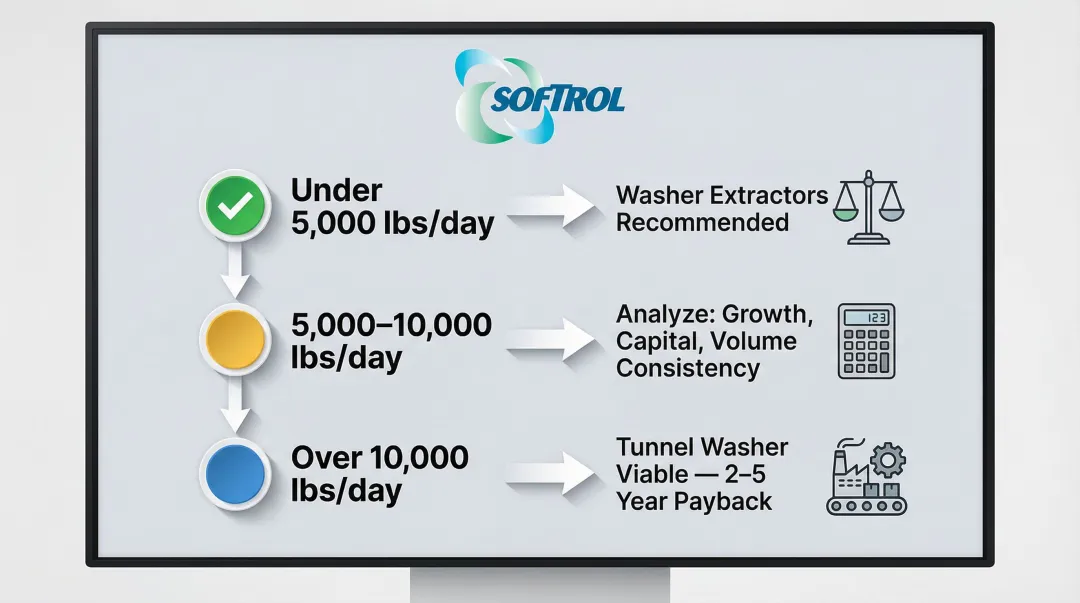 SOFTROL

Under 5,000 lbs/day

Washer Extractors Recommended

5,000–10,000 lbs/day

Analyze: Growth, Capital, Volume Consistency

123

Over 10,000 lbs/day

Tunnel Washer Viable — 2–5 Year Payback